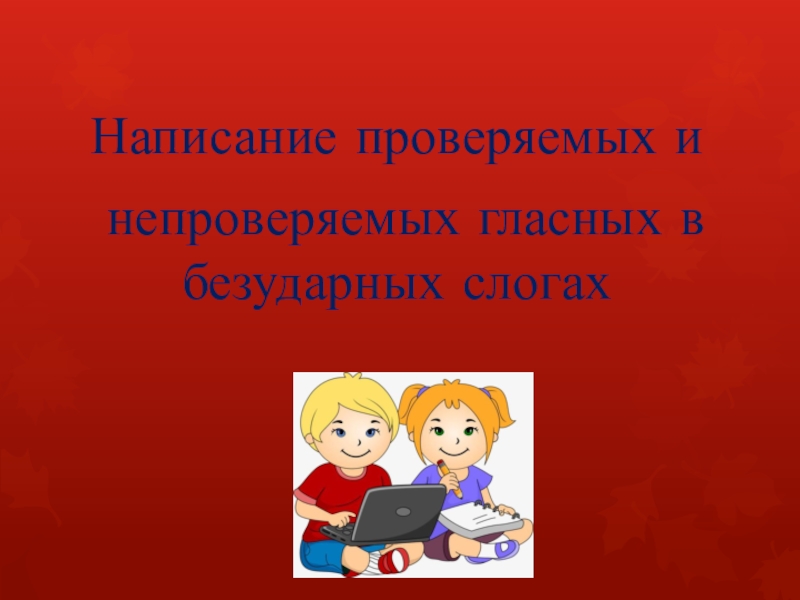 Написание проверяемых и непроверяемых гласных в безударных слогах